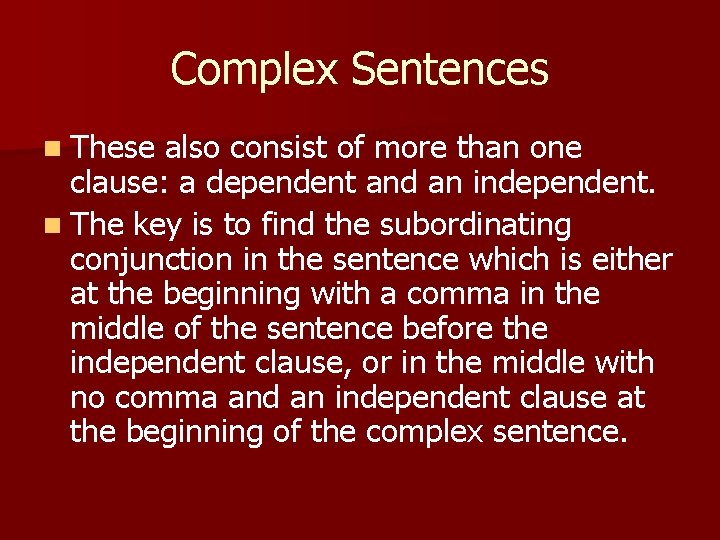 Complex Sentences

These also consist of more than one clause: a dependent and an independent.

The key is to find the subordinating conjunction in the sentence which is either at the beginning with a comma in the middle of the sentence before the independent clause, or in the middle with no comma and an independent clause at the beginning of the complex sentence.